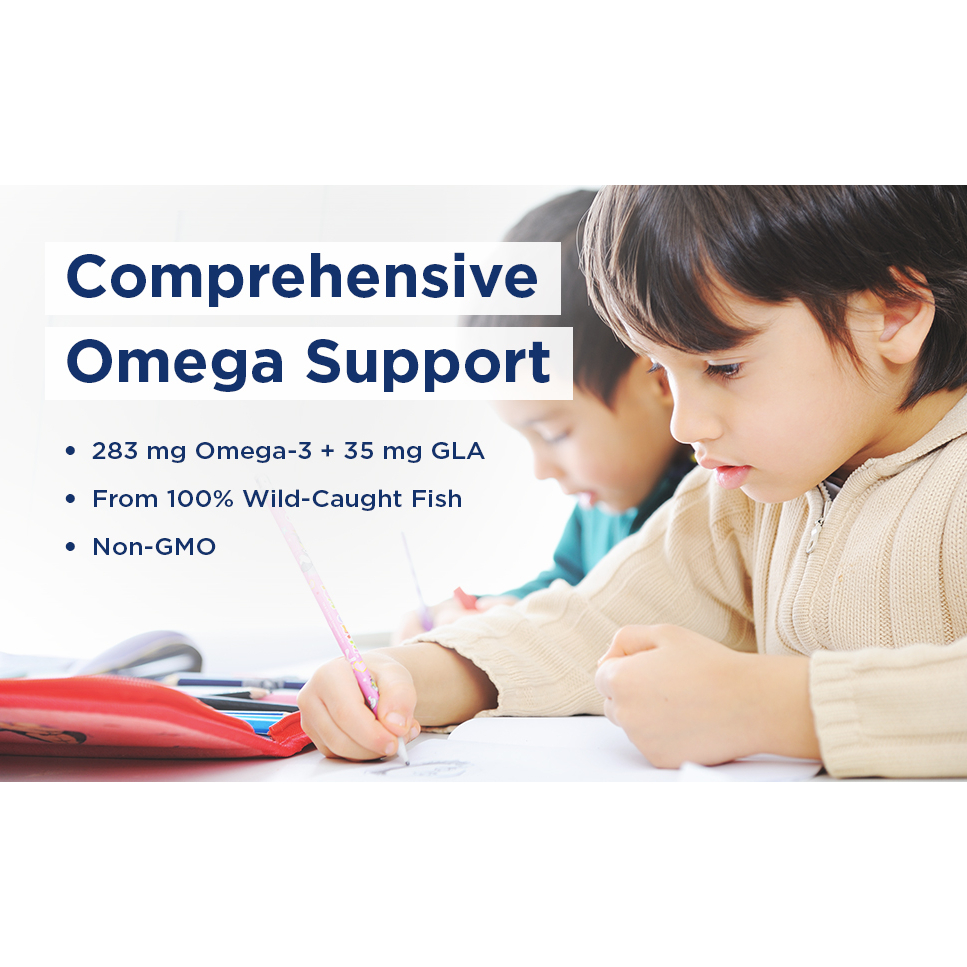 Comprehensive Omega Support

• 283 mg Omega-3 + 35 mg GLA
• From 100% Wild-Caught Fish
• Non-GMO